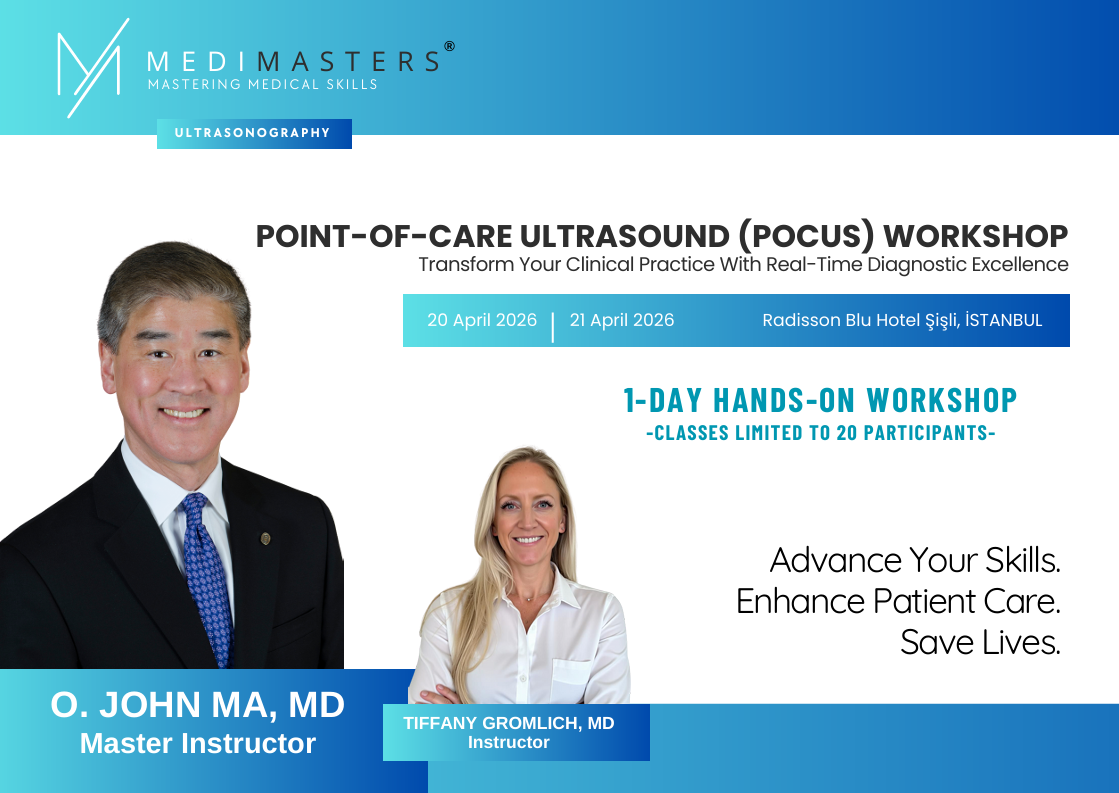 MEDIMASTERS®
MASTERING MEDICAL SKILLS

ULTRASONOGRAPHY

POINT-OF-CARE ULTRASOUND (POCUS) WORKSHOP
Transform Your Clinical Practice With Real-Time Diagnostic Excellence

20 April 2026 | 21 April 2026 Radisson Blu Hotel Şişli, İSTANBUL

1-DAY HANDS-ON WORKSHOP
-CLASSES LIMITED TO 20 PARTICIPANTS-

Advance Your Skills.
Enhance Patient Care.
Save Lives.

O. JOHN MA, MD
Master Instructor

TIFFANY GROMLICH, MD
Instructor